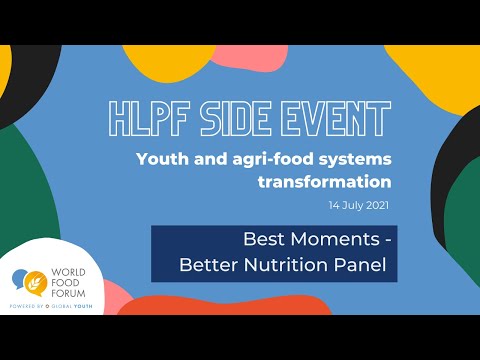 HLPF SIDE EVENT

Youth and agri-food systems transformation

14 July 2021

Best Moments - Better Nutrition Panel

WORLD FOOD FORUM

POWERED BY GLOBAL YOUTH